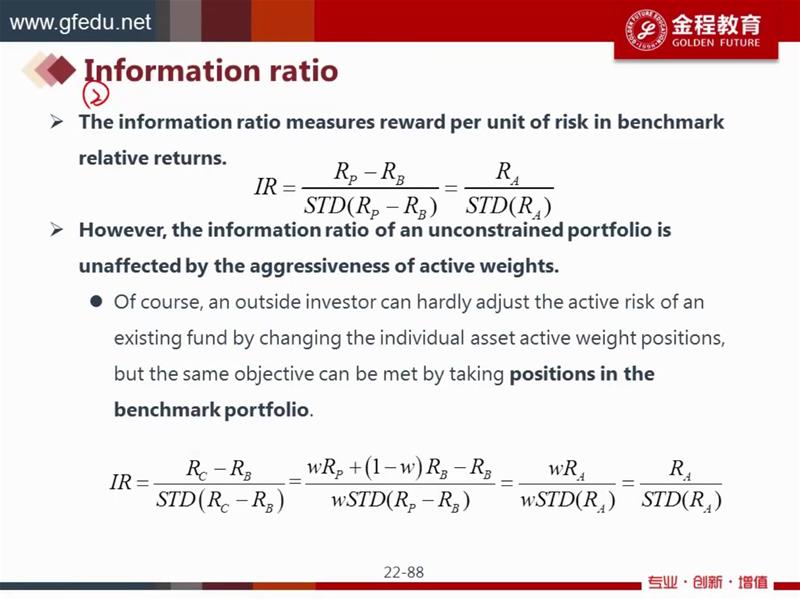 www.gfedu.net

金程教育
GOLDEN FUTURE

Information ratio

➢ The information ratio measures reward per unit of risk in benchmark relative returns.

$IR = \frac{R_P - R_B}{STD(R_P - R_B)} = \frac{R_A}{STD(R_A)}$

➢ However, the information ratio of an unconstrained portfolio is unaffected by the aggressiveness of active weights.

● Of course, an outside investor can hardly adjust the active risk of an existing fund by changing the individual asset active weight positions, but the same objective can be met by taking positions in the benchmark portfolio.

$IR = \frac{R_C - R_B}{STD(R_C - R_B)} = \frac{wR_P + (1-w)R_B - R_B}{wSTD(R_P - R_B)} = \frac{wR_A}{wSTD(R_A)} = \frac{R_A}{STD(R_A)}$

22-88

专业·创新·增值